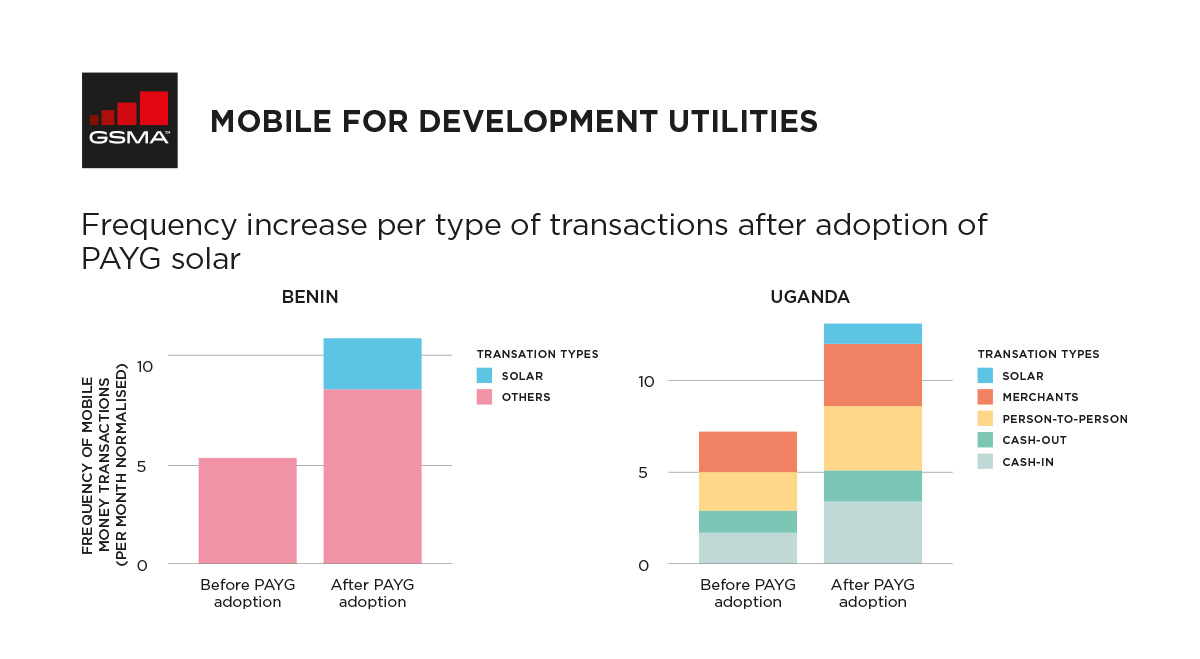 GSMA

MOBILE FOR DEVELOPMENT UTILITIES

Frequency increase per type of transactions after adoption of PAYG solar

BENIN

FREQUENCY OF MOBILE MONEY TRANSACTIONS (PER MONTH NORMALISED)

10

5

0

Before PAYG adoption

After PAYG adoption

TRANSATION TYPES
SOLAR
OTHERS

UGANDA

10

5

0

Before PAYG adoption

After PAYG adoption

TRANSATION TYPES
SOLAR
MERCHANTS
PERSON-TO-PERSON
CASH-OUT
CASH-IN